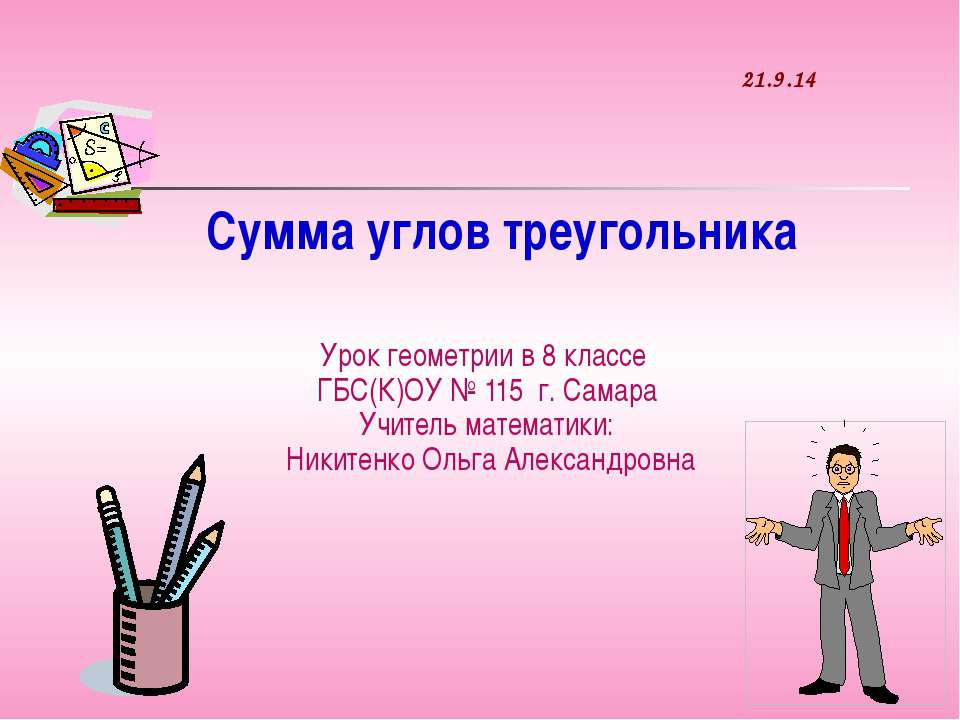 21.9.14

S=

Сумма углов треугольника

Урок геометрии в 8 классе
ГБС(К)ОУ № 115 г. Самара
Учитель математики:
Никитенко Ольга Александровна